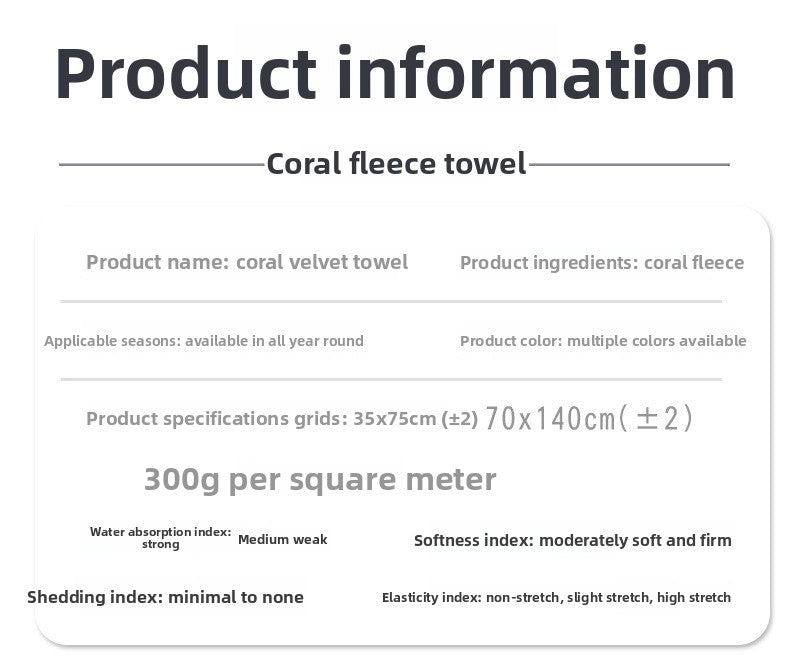 Product information

Coral fleece towel

Product name: coral velvet towel

Product ingredients: coral fleece

Applicable seasons: available in all year round

Product color: multiple colors available

Product specifications grids: 35x75cm (±2) 70x140cm(±2)

300g per square meter

Water absorption index: strong

Medium weak

Softness index: moderately soft and firm

Shedding index: minimal to none

Elasticity index: non-stretch, slight stretch, high stretch